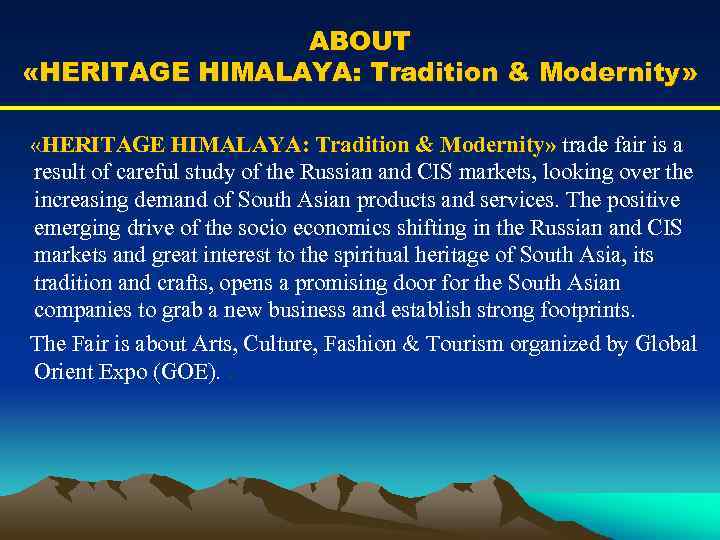 ABOUT
«HERITAGE HIMALAYA: Tradition & Modernity»

«HERITAGE HIMALAYA: Tradition & Modernity» trade fair is a result of careful study of the Russian and CIS markets, looking over the increasing demand of South Asian products and services. The positive emerging drive of the socio economics shifting in the Russian and CIS markets and great interest to the spiritual heritage of South Asia, its tradition and crafts, opens a promising door for the South Asian companies to grab a new business and establish strong footprints.

The Fair is about Arts, Culture, Fashion & Tourism organized by Global Orient Expo (GOE).